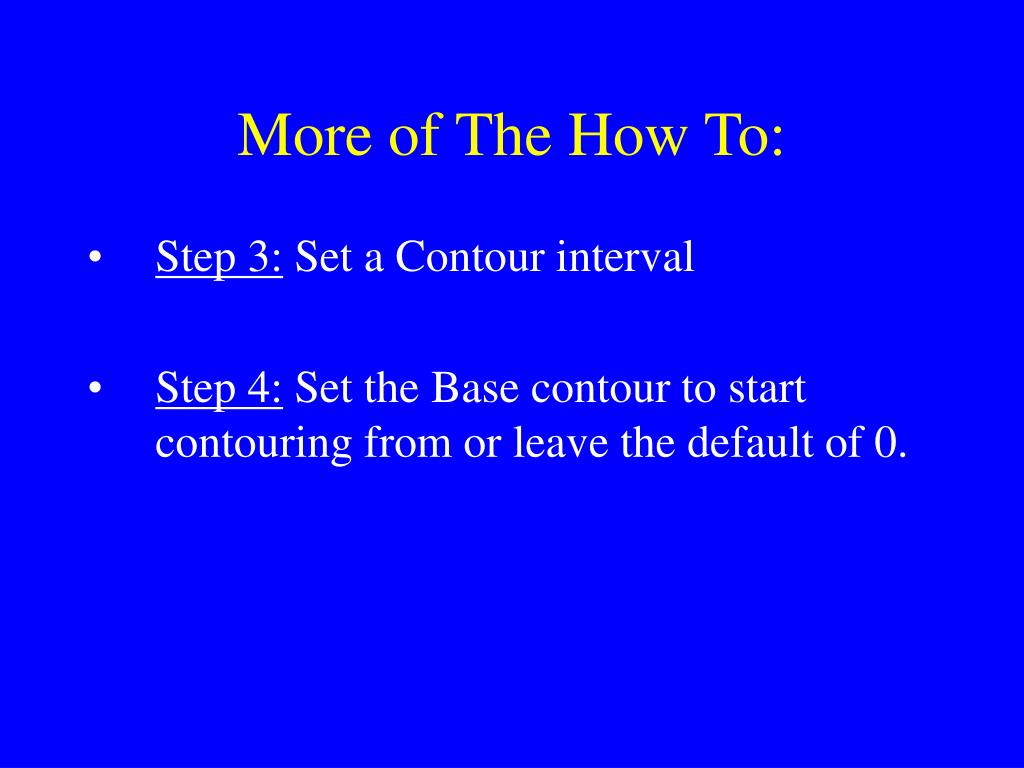 More of The How To:

• Step 3: Set a Contour interval

• Step 4: Set the Base contour to start contouring from or leave the default of 0.